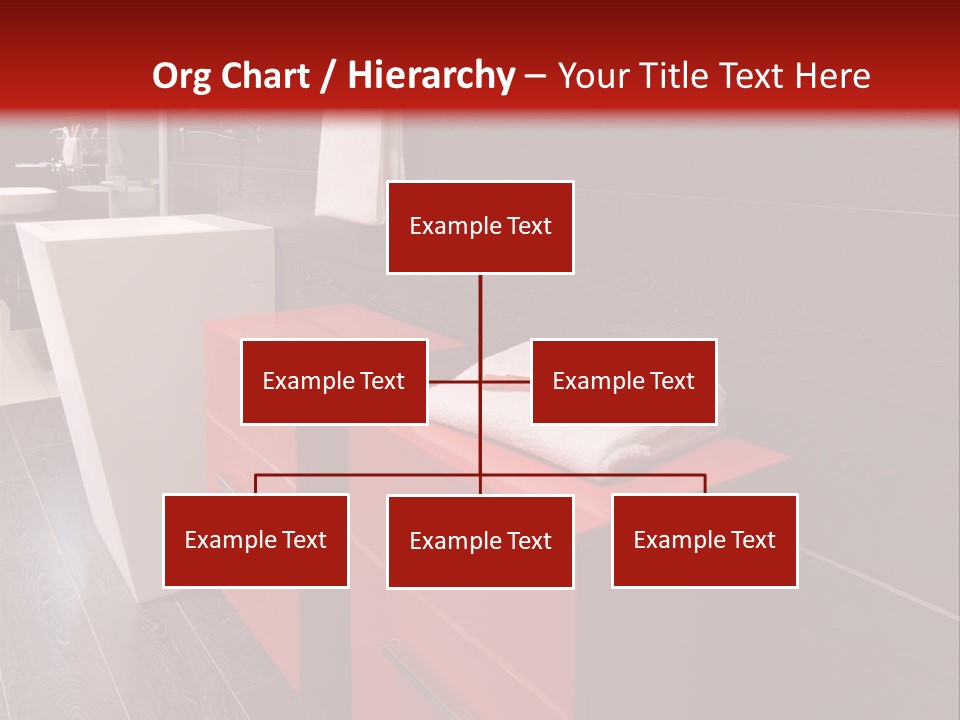 Org Chart / Hierarchy – Your Title Text Here

Example Text

Example Text

Example Text

Example Text

Example Text

Example Text